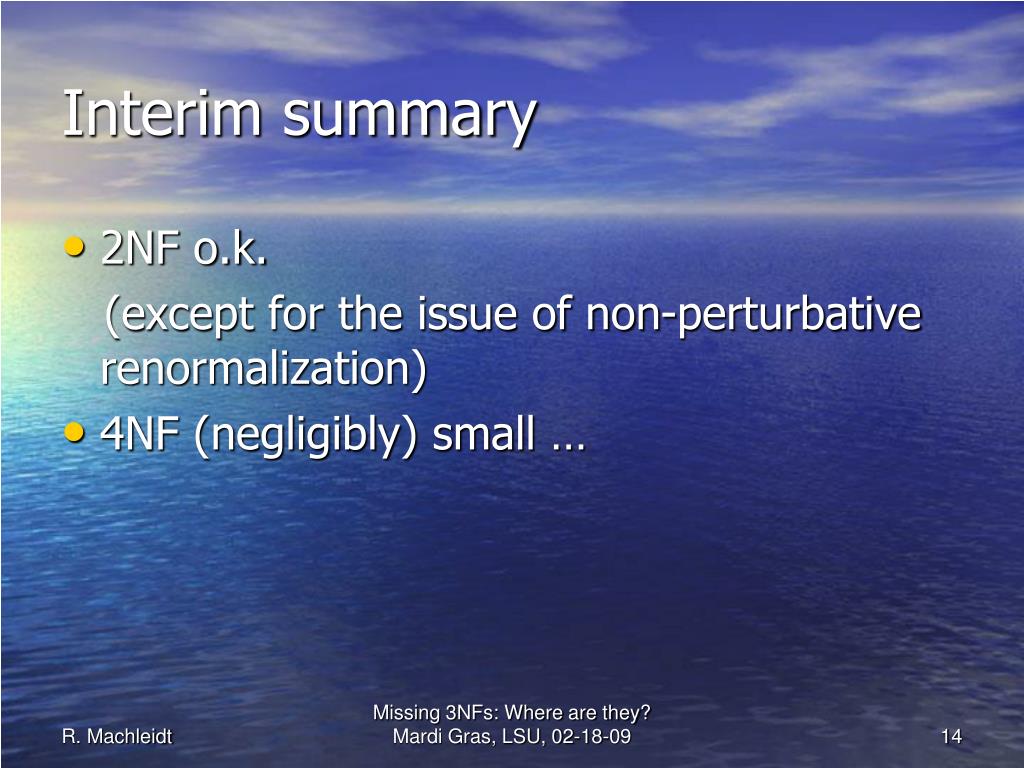 Interim summary

• 2NF o.k.
(except for the issue of non-perturbative renormalization)
• 4NF (negligibly) small …

R. Machleidt

Missing 3NFs: Where are they?
Mardi Gras, LSU, 02-18-09

14